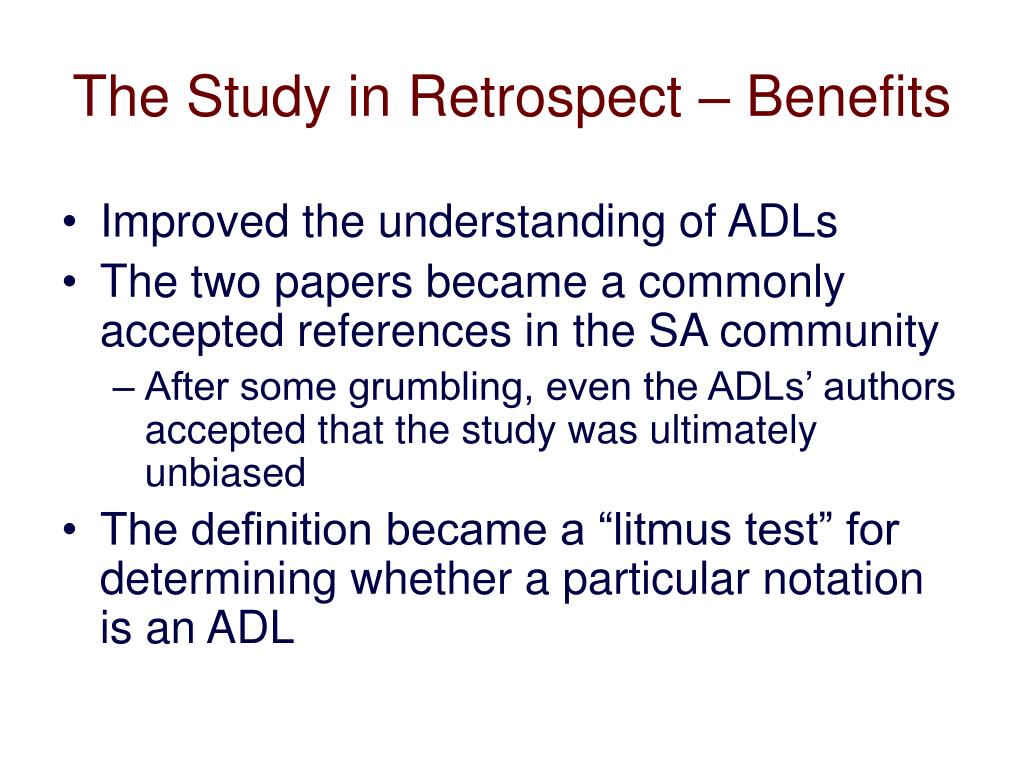 The Study in Retrospect – Benefits

• Improved the understanding of ADLs
• The two papers became a commonly accepted references in the SA community
– After some grumbling, even the ADLs’ authors accepted that the study was ultimately unbiased
• The definition became a “litmus test” for determining whether a particular notation is an ADL